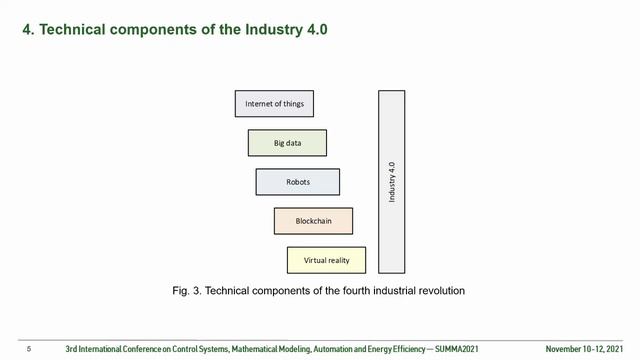 4. Technical components of the Industry 4.0

Internet of things

Big data

Robots

Blockchain

Virtual reality

Industry 4.0

Fig. 3. Technical components of the fourth industrial revolution

5

3rd International Conference on Control Systems, Mathematical Modeling, Automation and Energy Efficiency — SUMMA2021

November 10-12, 2021